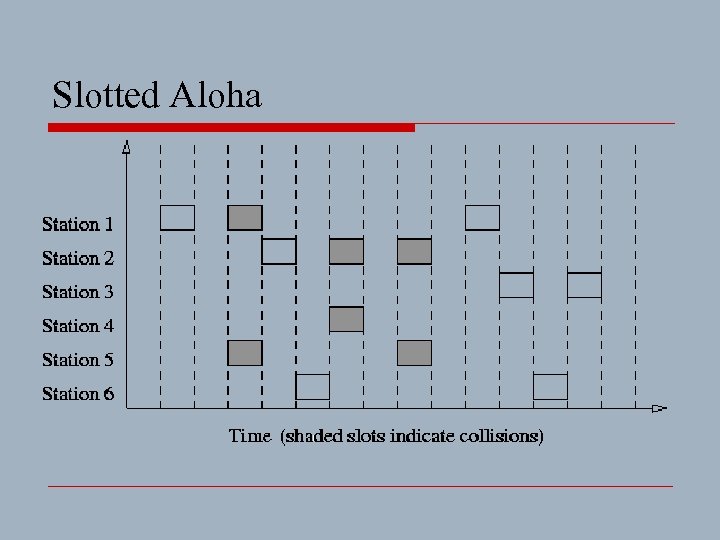 Slotted Aloha

Station 1
Station 2
Station 3
Station 4
Station 5
Station 6

Time (shaded slots indicate collisions)